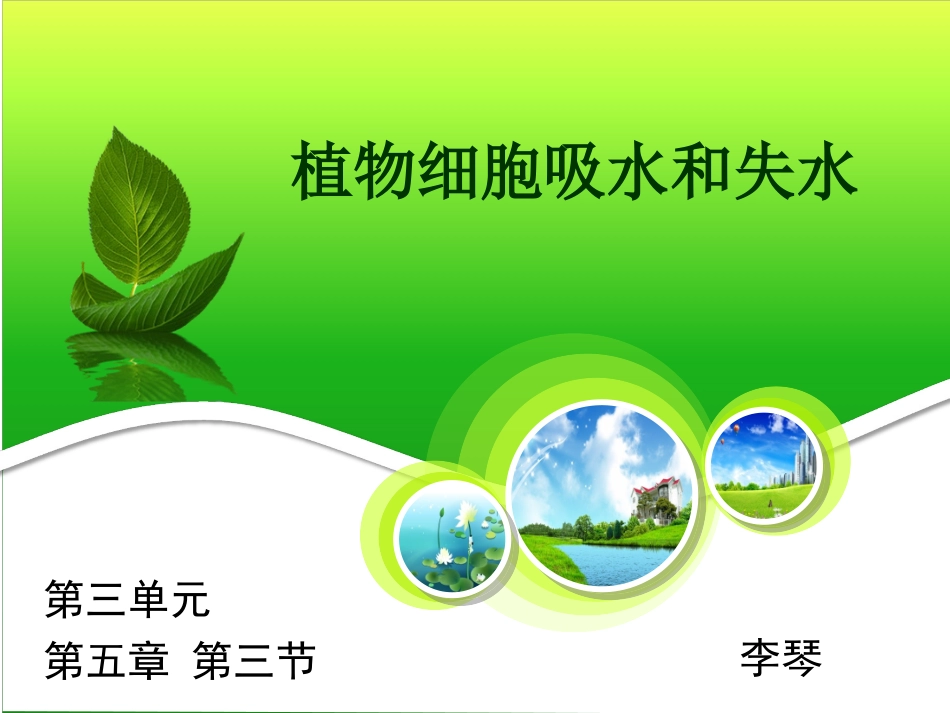 植物细胞吸水和失水

第三单元
第五章 第三节

李琴